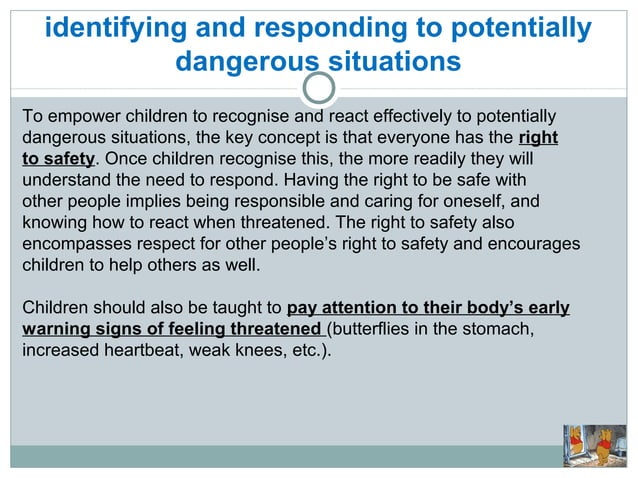 identifying and responding to potentially dangerous situations

To empower children to recognise and react effectively to potentially dangerous situations, the key concept is that everyone has the right to safety. Once children recognise this, the more readily they will understand the need to respond. Having the right to be safe with other people implies being responsible and caring for oneself, and knowing how to react when threatened. The right to safety also encompasses respect for other people's right to safety and encourages children to help others as well.

Children should also be taught to pay attention to their body's early warning signs of feeling threatened (butterflies in the stomach, increased heartbeat, weak knees, etc.).